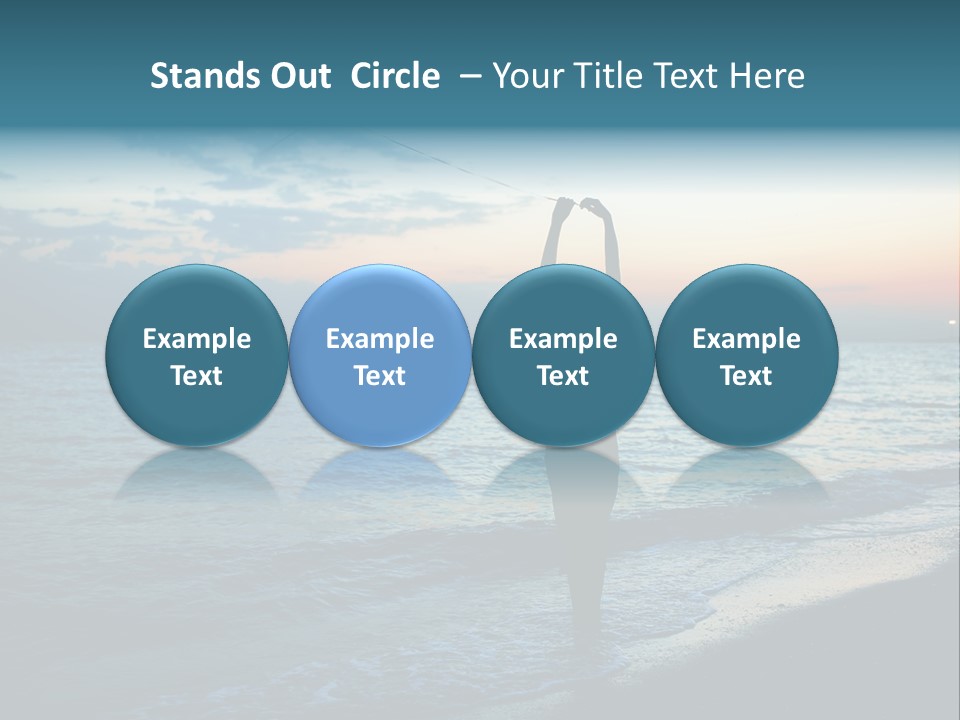 Stands Out Circle – Your Title Text Here

Example Text

Example Text

Example Text

Example Text